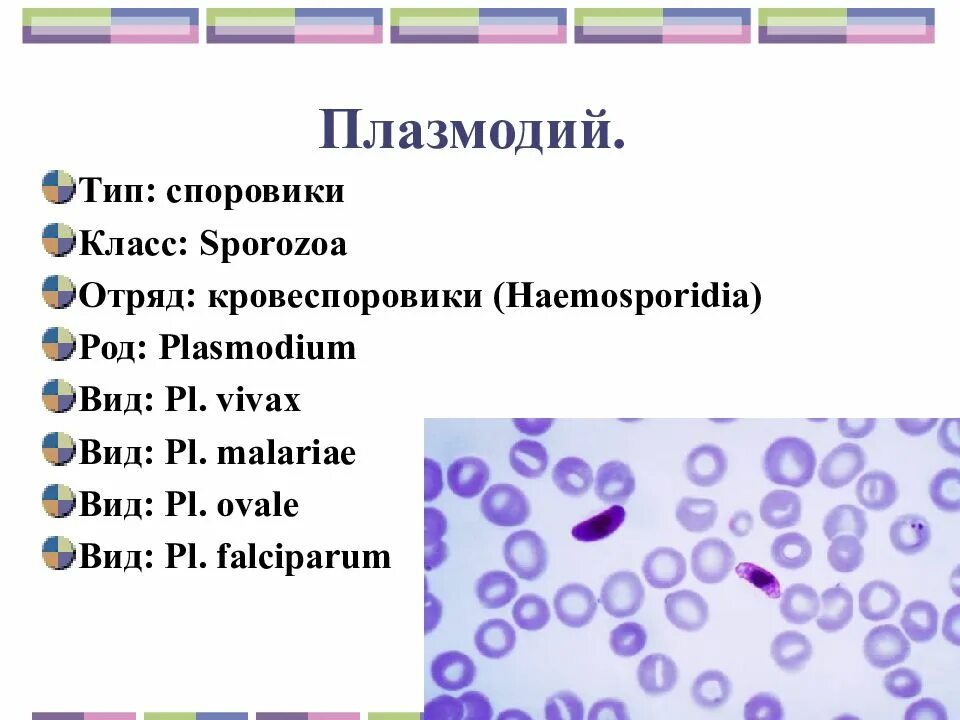 Плазмодий.

Тип: споровики

Класс: Sporozoa

Отряд: кровеспоровики (Haemosporidia)

Род: Plasmodium

Вид: Pl. vivax

Вид: Pl. malariae

Вид: Pl. ovale

Вид: Pl. falciparum